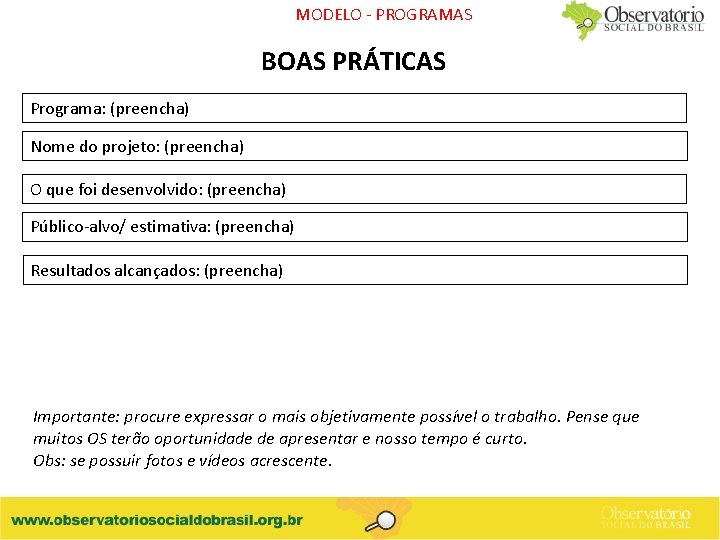 MODELO - PROGRAMAS

Observatório SOCIAL DO BRASIL

BOAS PRÁTICAS

Programa: (preencha)

Nome do projeto: (preencha)

O que foi desenvolvido: (preencha)

Público-alvo/ estimativa: (preencha)

Resultados alcançados: (preencha)

Importante: procure expressar o mais objetivamente possível o trabalho. Pense que muitos OS terão oportunidade de apresentar e nosso tempo é curto.
Obs: se possuir fotos e vídeos acrescente.

www.observatoriosocialdobrasil.org.br

Observatório SOCIAL DO BRASIL